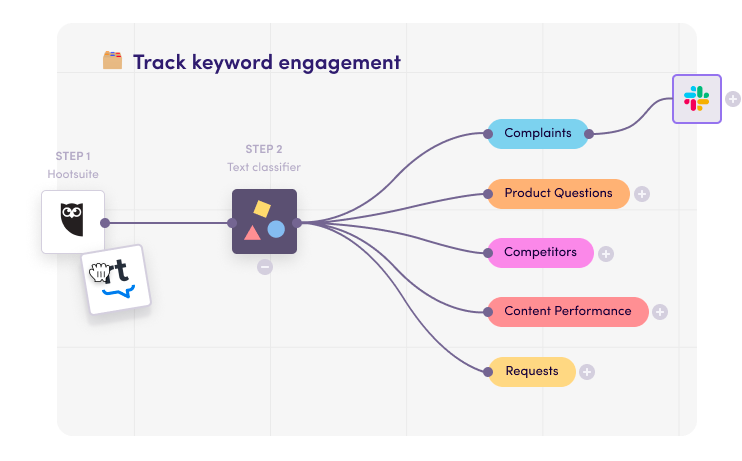 Track keyword engagement

STEP 1
Hootsuite

STEP 2
Text classifier

Complaints

Product Questions

Competitors

Content Performance

Requests